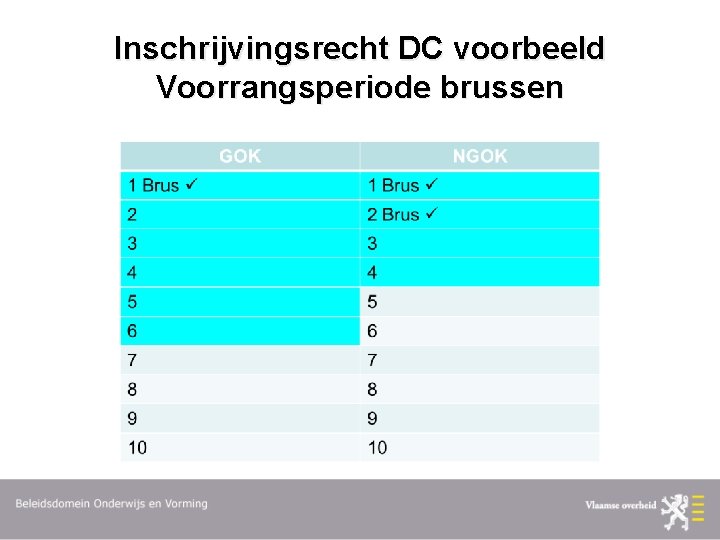 Inschrijvingsrecht DC voorbeeld
Voorrangsperiode brussen

| GOK | NGOK |
|---|---|
| 1 Brus ✓ | 1 Brus ✓ |
| 2 | 2 Brus ✓ |
| 3 | 3 |
| 4 | 4 |
| 5 | 5 |
| 6 | 6 |
| 7 | 7 |
| 8 | 8 |
| 9 | 9 |
| 10 | 10 |

Beleidsdomein Onderwijs en Vorming

Vlaamse overheid